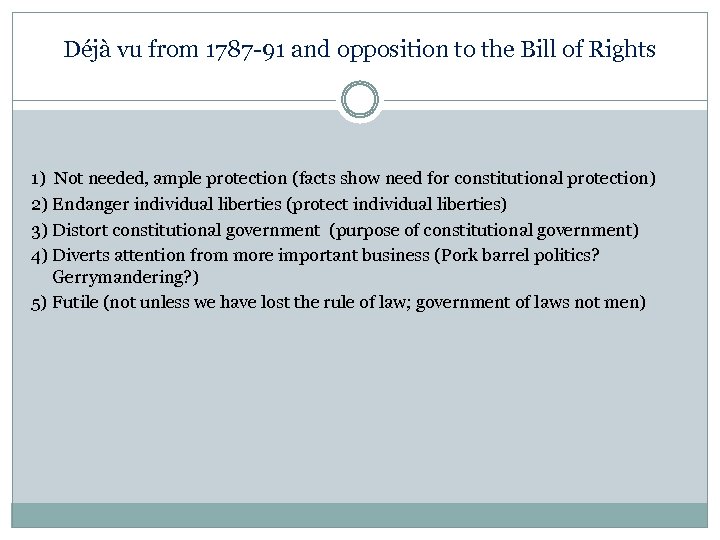 Déjà vu from 1787-91 and opposition to the Bill of Rights

1) Not needed, ample protection (facts show need for constitutional protection)
2) Endanger individual liberties (protect individual liberties)
3) Distort constitutional government (purpose of constitutional government)
4) Diverts attention from more important business (Pork barrel politics? Gerrymandering?)
5) Futile (not unless we have lost the rule of law; government of laws not men)